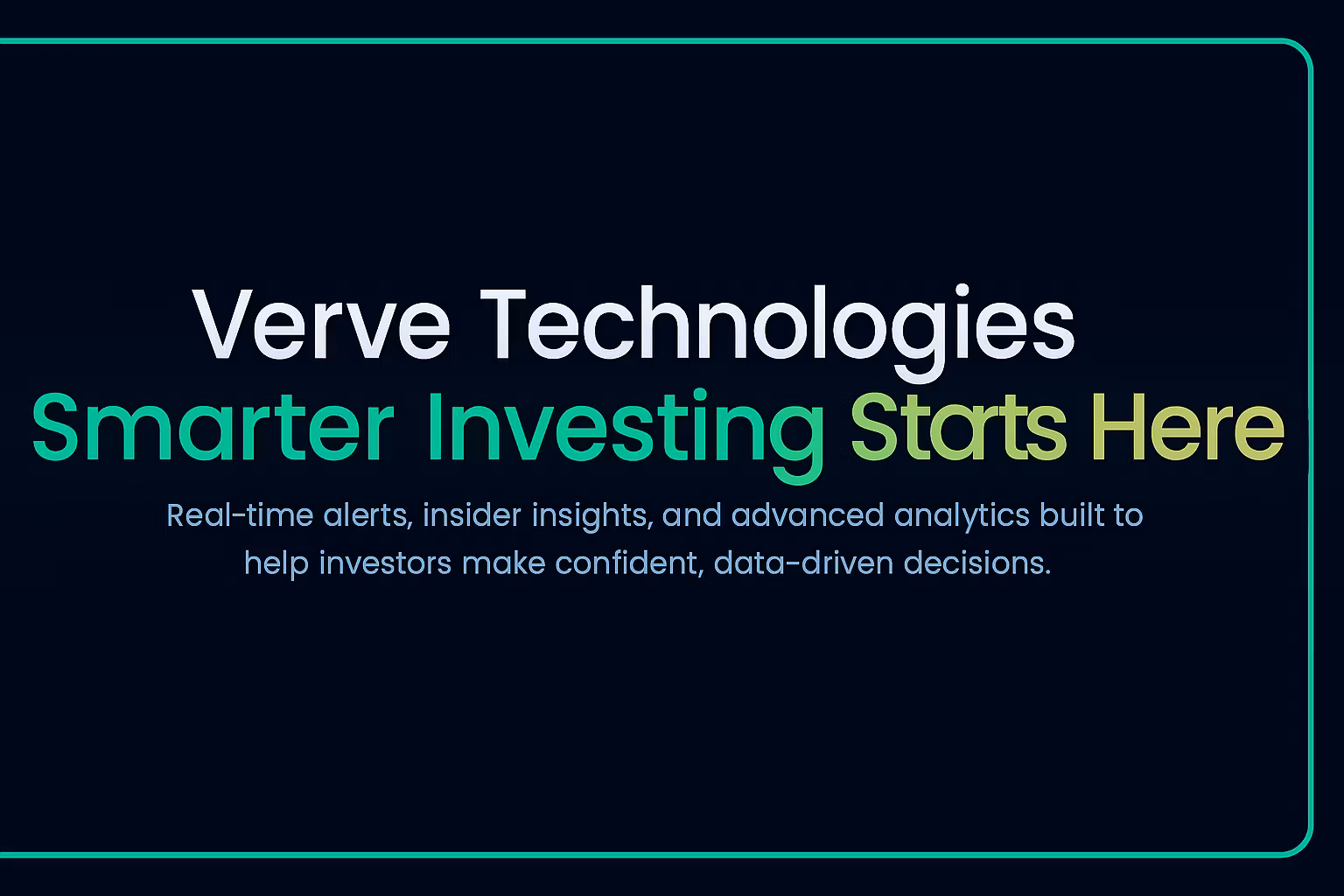 Verve Technologies
Smarter Investing Starts Here

Real-time alerts, insider insights, and advanced analytics built to help investors make confident, data-driven decisions.